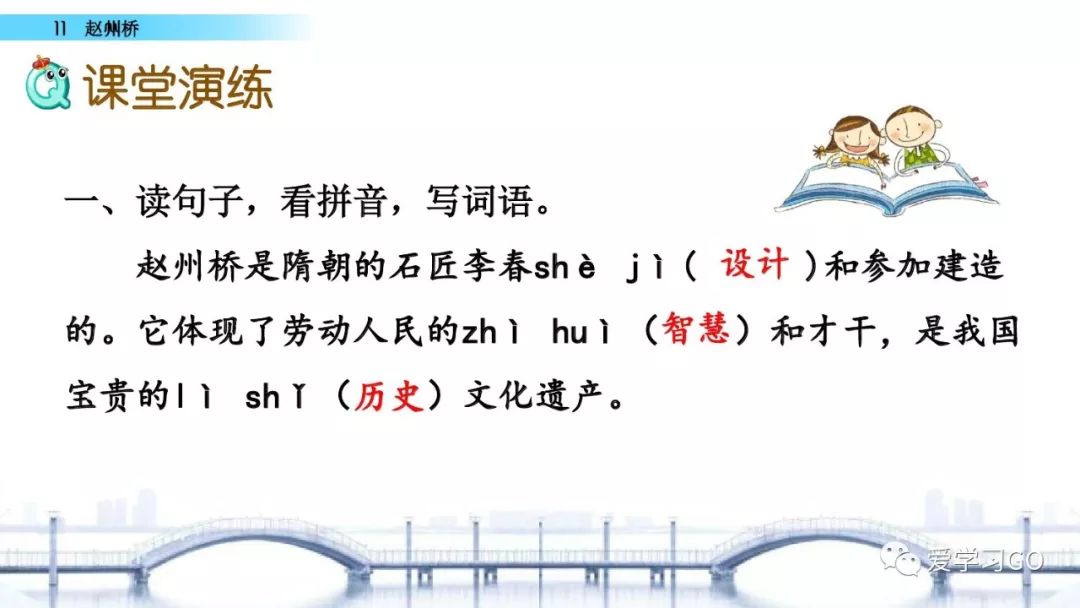 11 赵州桥

课堂演练

一、读句子，看拼音，写词语。

赵州桥是隋朝的石匠李春shè jì（ 设计 ）和参加建造的。它体现了劳动人民的zhì huì（智慧）和才干，是我国宝贵的lì shǐ（历史）文化遗产。

爱学习GO